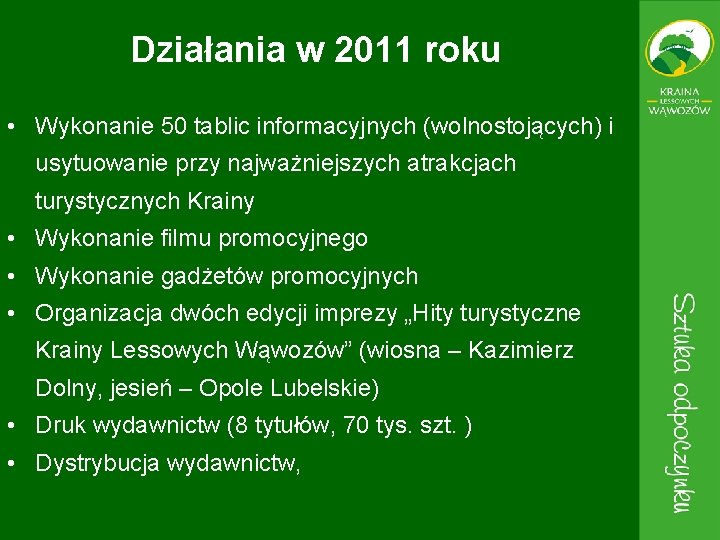 Działania w 2011 roku

KRAINA
LESSOWYCH
WĄWOZÓW

• Wykonanie 50 tablic informacyjnych (wolnostojących) i usytuowanie przy najważniejszych atrakcjach turystycznych Krainy
• Wykonanie filmu promocyjnego
• Wykonanie gadżetów promocyjnych
• Organizacja dwóch edycji imprezy „Hity turystyczne Krainy Lessowych Wąwozów” (wiosna – Kazimierz Dolny, jesień – Opole Lubelskie)
• Druk wydawnictw (8 tytułów, 70 tys. szt. )
• Dystrybucja wydawnictw,

Sztuka odpoczynku